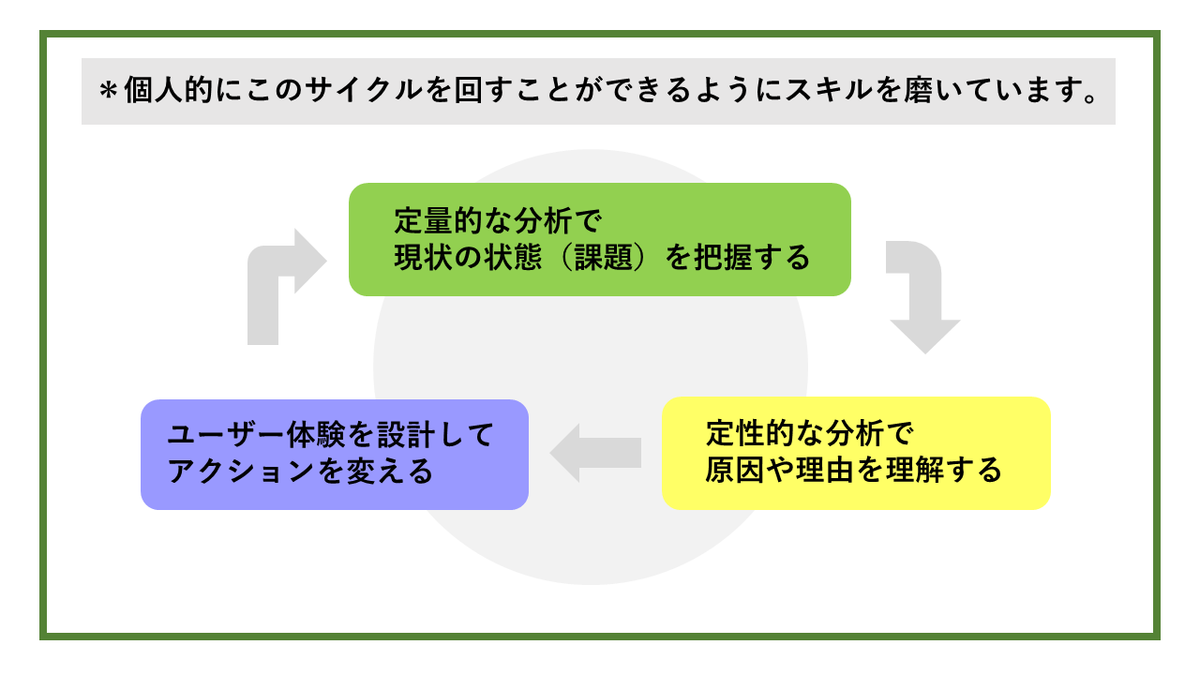 ＊個人的にこのサイクルを回すことができるようにスキルを磨いています。

定量的な分析で
現状の状態（課題）を把握する

定性的な分析で
原因や理由を理解する

ユーザー体験を設計して
アクションを変える